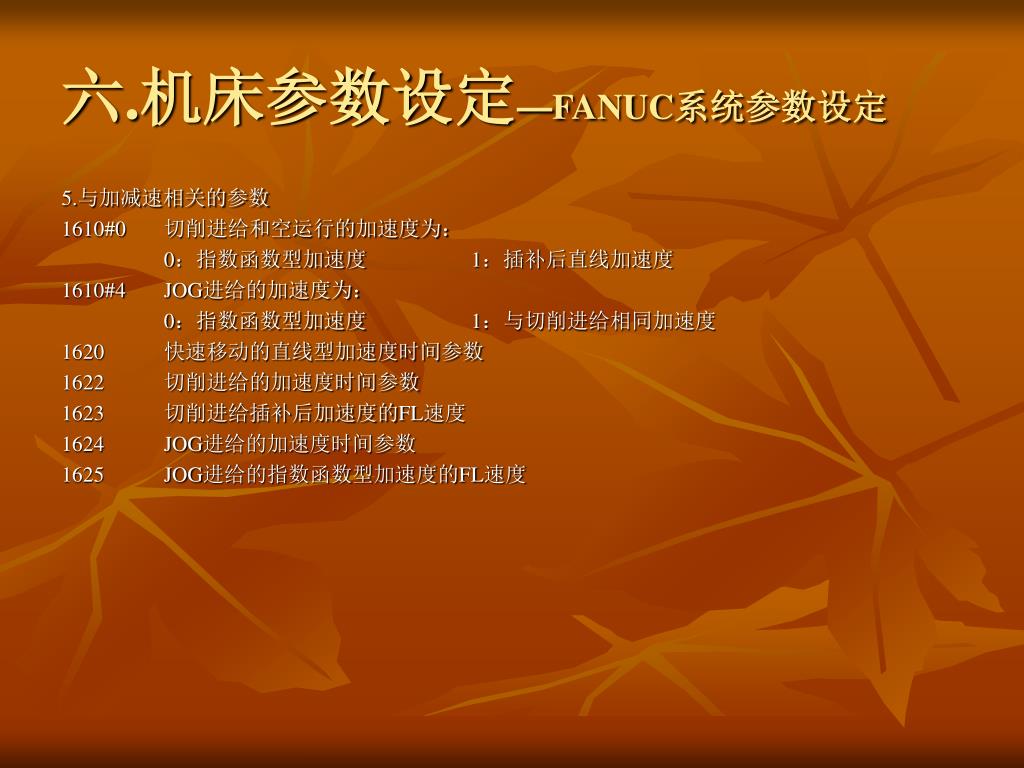 六.机床参数设定—FANUC系统参数设定

5.与加减速相关的参数
1610#0　切削进给和空运行的加速度为：
0：指数函数型加速度　　1：插补后直线加速度
1610#4　JOG进给的加速度为：
0：指数函数型加速度　　1：与切削进给相同加速度
1620　快速移动的直线型加速度时间参数
1622　切削进给的加速度时间参数
1623　切削进给插补后加速度的FL速度
1624　JOG进给的加速度时间参数
1625　JOG进给的指数函数型加速度的FL速度